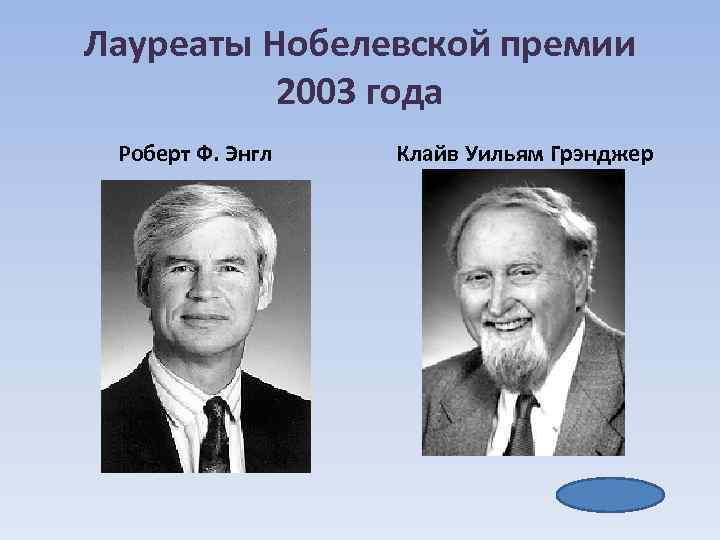 Лауреаты Нобелевской премии 2003 года

Роберт Ф. Энгл

Клайв Уильям Грэнджер